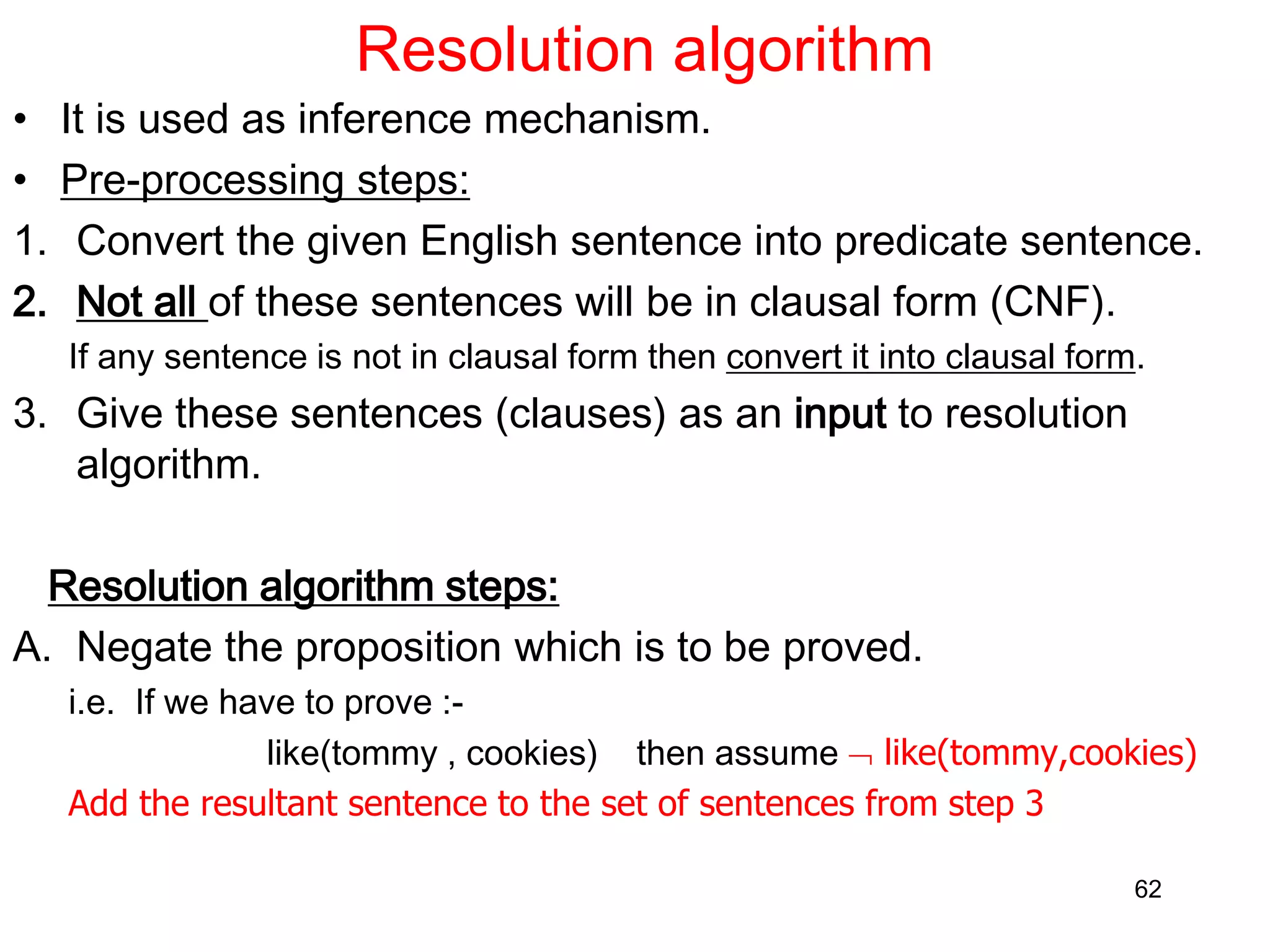 Resolution algorithm

• It is used as inference mechanism.

• Pre-processing steps:

1. Convert the given English sentence into predicate sentence.

2. Not all of these sentences will be in clausal form (CNF).

If any sentence is not in clausal form then convert it into clausal form.

3. Give these sentences (clauses) as an input to resolution algorithm.

Resolution algorithm steps:

A. Negate the proposition which is to be proved.

i.e. If we have to prove :-

like(tommy , cookies) then assume $\neg$ like(tommy,cookies)

Add the resultant sentence to the set of sentences from step 3

62